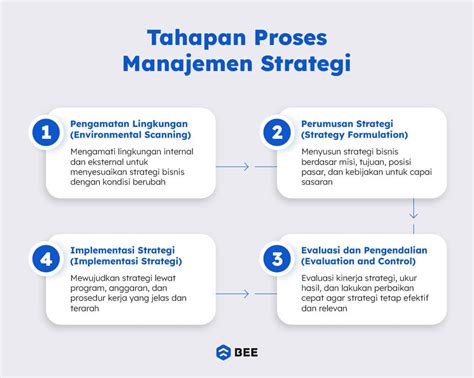 Tahapan Proses Manajemen Strategi

1
Pengamatan Lingkungan (Environmental Scanning)
Mengamati lingkungan internal dan eksternal untuk menyesuaikan strategi bisnis dengan kondisi berubah

2
Perumusan Strategi (Strategy Formulation)
Menyusun strategi bisnis berdasar misi, tujuan, posisi pasar, dan kebijakan untuk capai sasaran

4
Implementasi Strategi (Implementasi Strategi)
Mewujudkan strategi lewat program, anggaran, dan prosedur kerja yang jelas dan terarah

3
Evaluasi dan Pengendalian (Evaluation and Control)
Evaluasi kinerja strategi, ukur hasil, dan lakukan perbaikan cepat agar strategi tetap efektif dan relevan

BEE